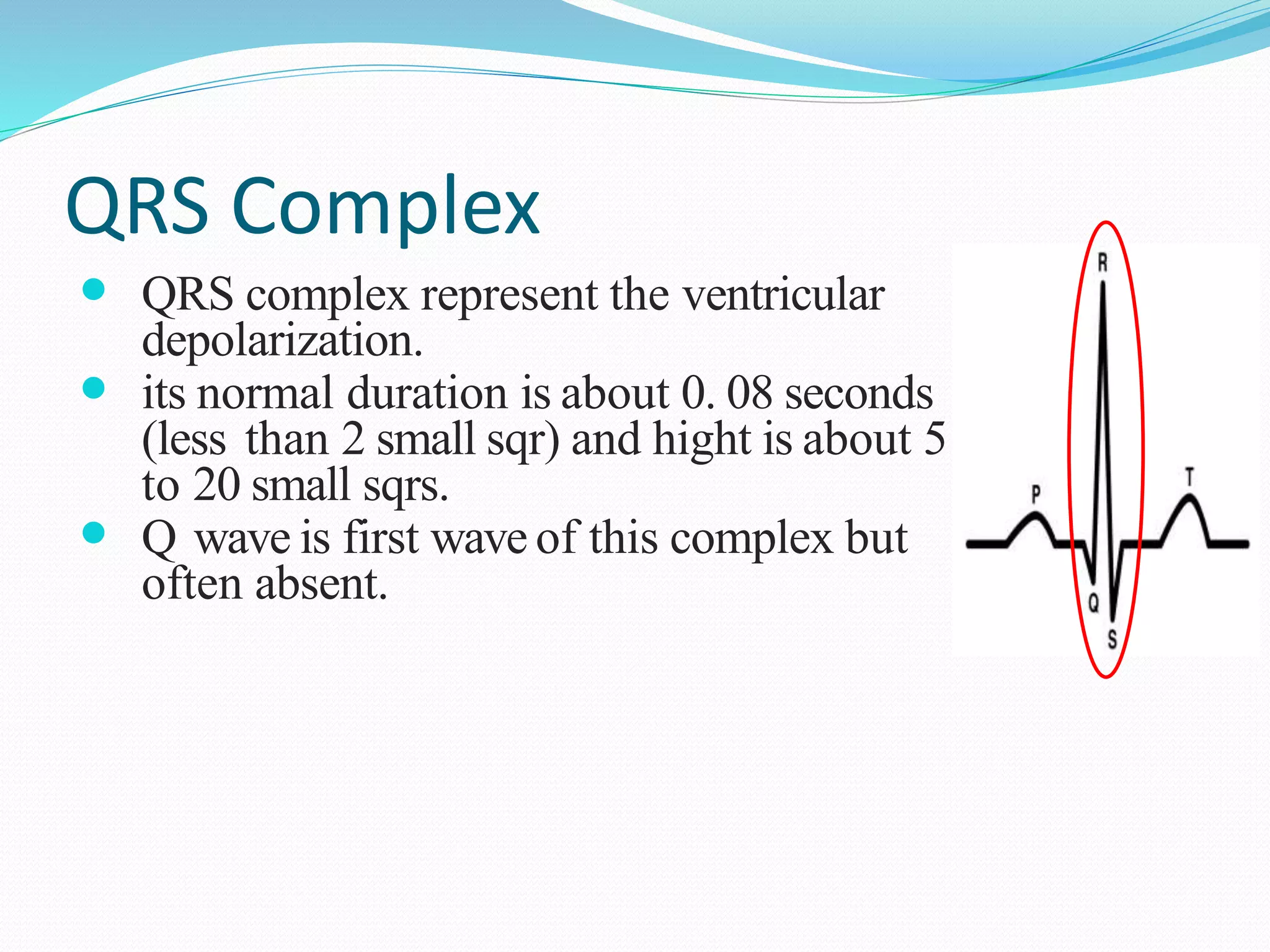 QRS Complex

- QRS complex represent the ventricular depolarization.
- its normal duration is about 0. 08 seconds (less than 2 small sqr) and hight is about 5 to 20 small sqrs.
- Q wave is first wave of this complex but often absent.

R
P
T
Q
S